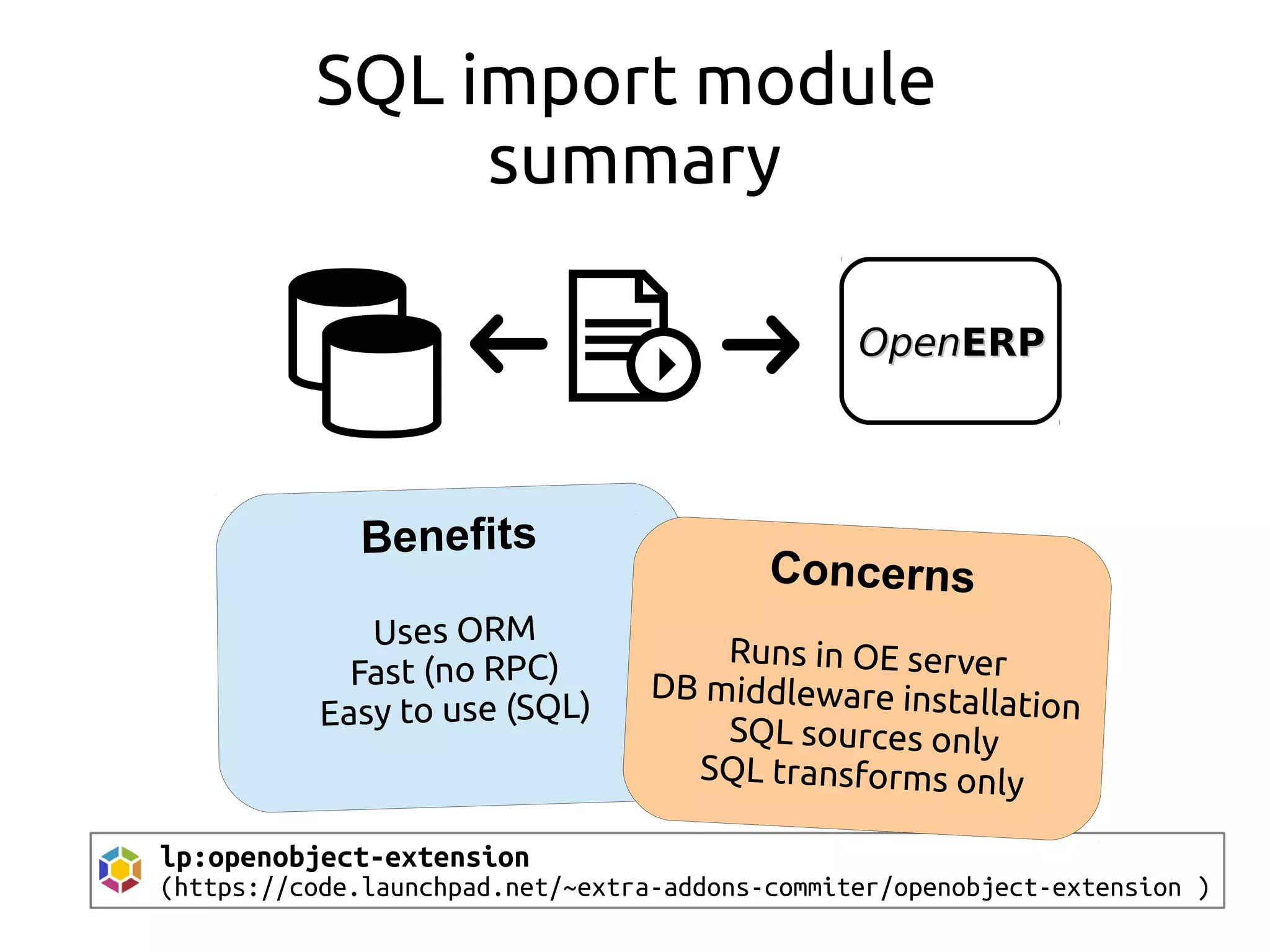 SQL import module summary

OpenERP

Benefits

Uses ORM
Fast (no RPC)
Easy to use (SQL)

Concerns

Runs in OE server
DB middleware installation
SQL sources only
SQL transforms only

lp:openobject-extension
(https://code.launchpad.net/~extra-addons-commiter/openobject-extension )